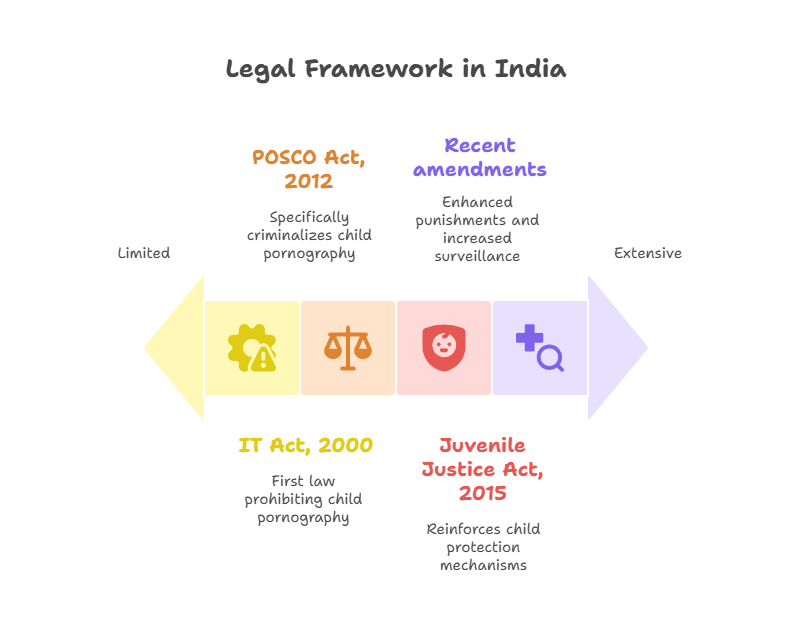 Legal Framework in India

POSCO Act, 2012

Specifically criminalizes child pornography

Recent amendments

Enhanced punishments and increased surveillance

Limited

Extensive

IT Act, 2000

First law prohibiting child pornography

Juvenile Justice Act, 2015

Reinforces child protection mechanisms